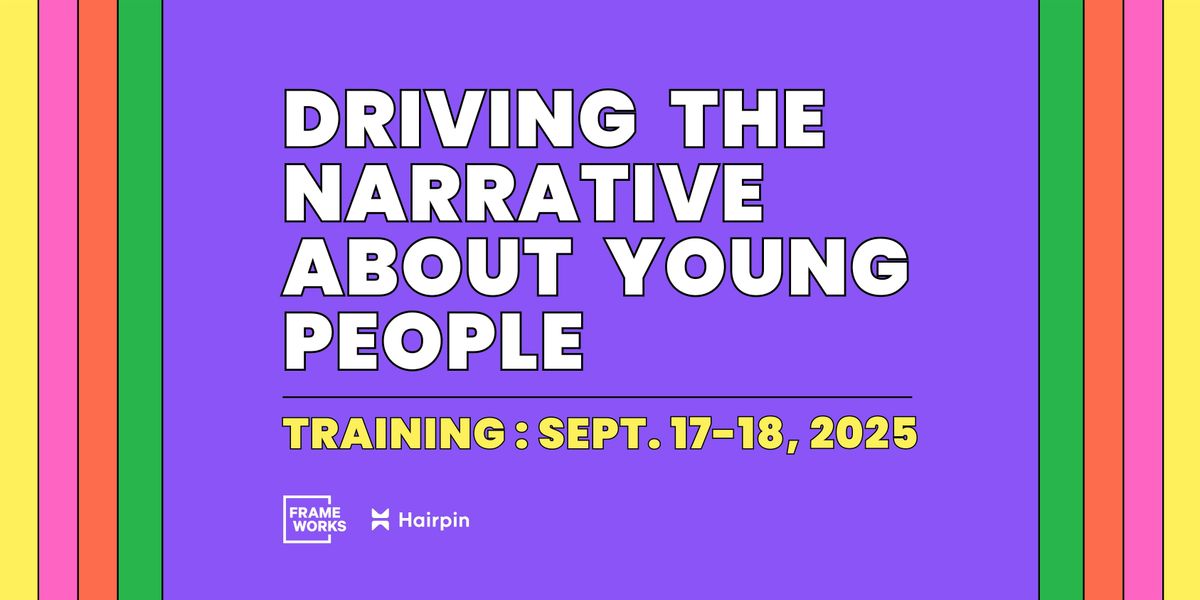 DRIVING THE NARRATIVE ABOUT YOUNG PEOPLE

TRAINING : SEPT. 17-18, 2025

FRAME WORKS

Hairpin